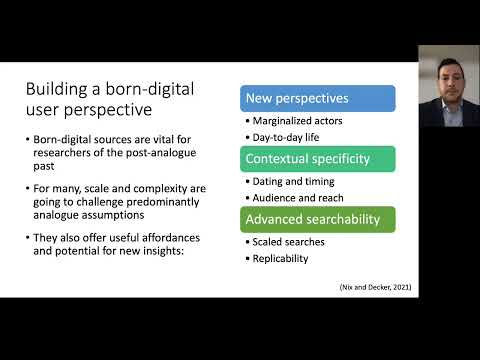 Building a born-digital user perspective

• Born-digital sources are vital for researchers of the post-analogue past

• For many, scale and complexity are going to challenge predominantly analogue assumptions

• They also offer useful affordances and potential for new insights:

New perspectives

• Marginalized actors
• Day-to-day life

Contextual specificity

• Dating and timing
• Audience and reach

Advanced searchability

• Scaled searches
• Replicability

(Nix and Decker, 2021)